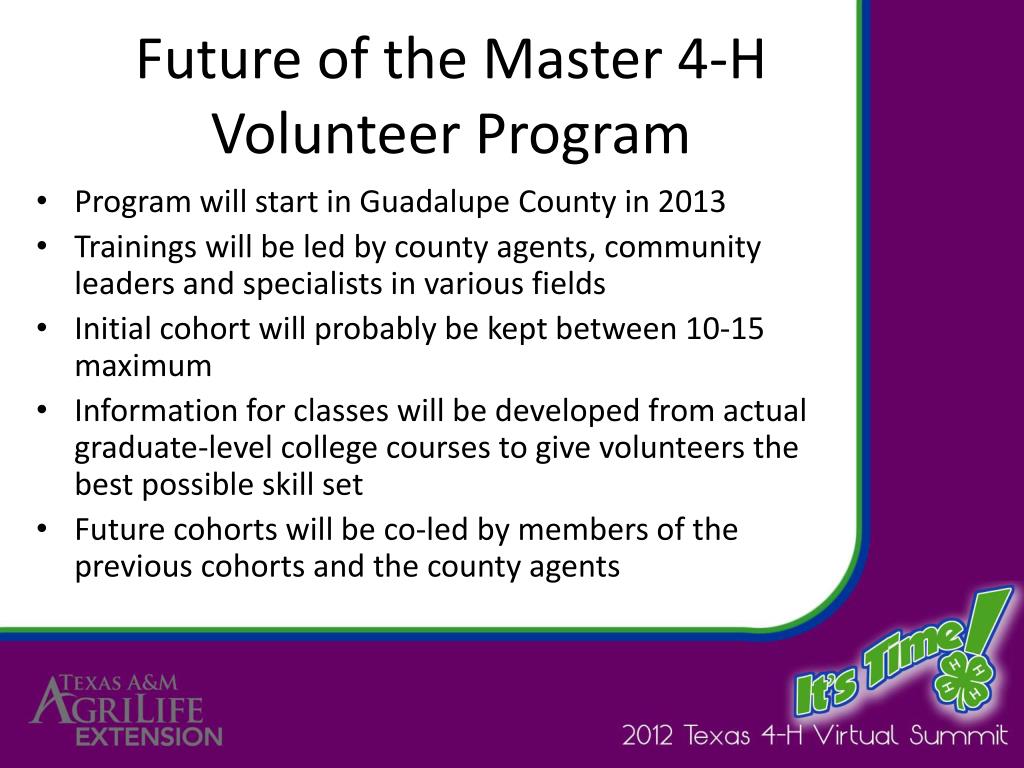 Future of the Master 4-H Volunteer Program

• Program will start in Guadalupe County in 2013
• Trainings will be led by county agents, community leaders and specialists in various fields
• Initial cohort will probably be kept between 10-15 maximum
• Information for classes will be developed from actual graduate-level college courses to give volunteers the best possible skill set
• Future cohorts will be co-led by members of the previous cohorts and the county agents

TEXAS A&M AGRILIFE EXTENSION

It's Time!

H H H H

2012 Texas 4-H Virtual Summit